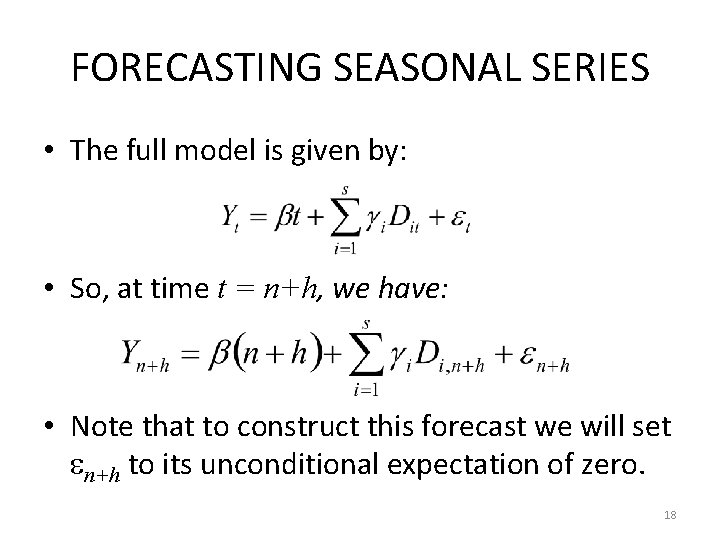 FORECASTING SEASONAL SERIES

• The full model is given by:

$Y_t = \beta t + \sum_{i=1}^{s} \gamma_i D_{it} + \varepsilon_t$

• So, at time $t = n+h$, we have:

$Y_{n+h} = \beta(n+h) + \sum_{i=1}^{s} \gamma_i D_{i,n+h} + \varepsilon_{n+h}$

• Note that to construct this forecast we will set $\varepsilon_{n+h}$ to its unconditional expectation of zero.

18